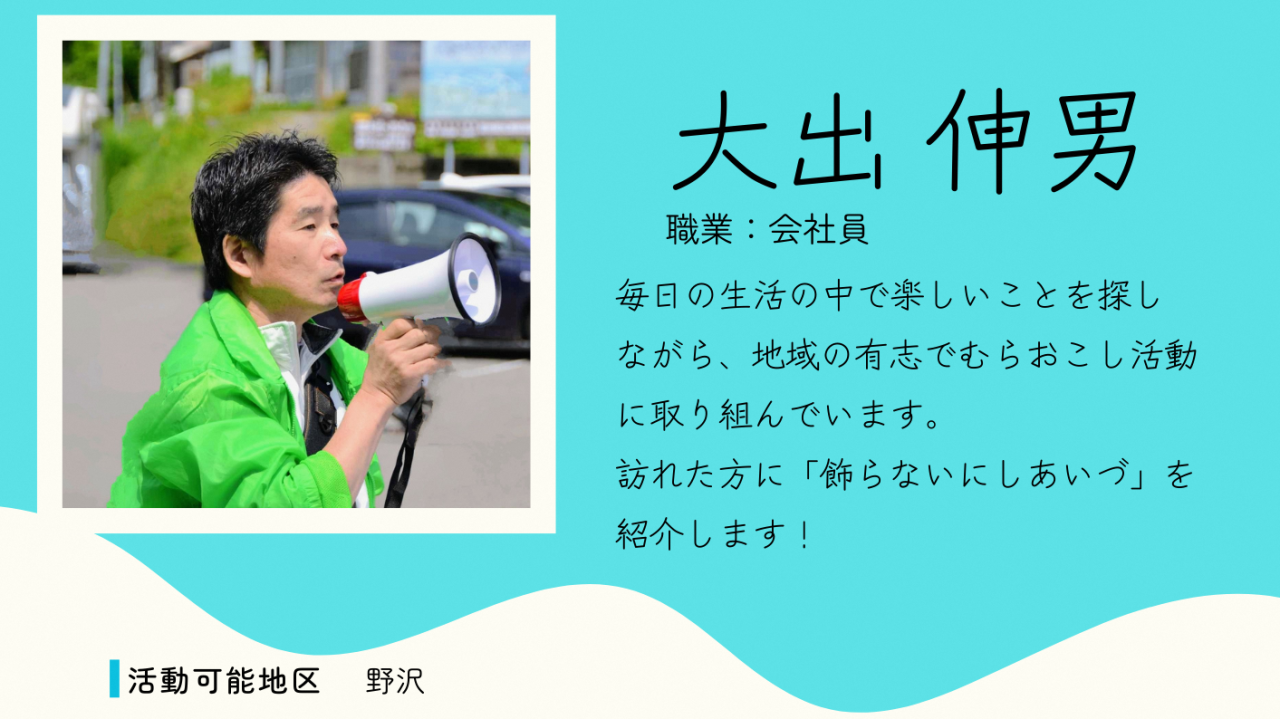 大出 伸男

職業：会社員

毎日の生活の中で楽しいことを探しながら、地域の有志でむらおこし活動に取り組んでいます。
訪れた方に「飾らないにしあいづ」を紹介します！

活動可能地区　野沢